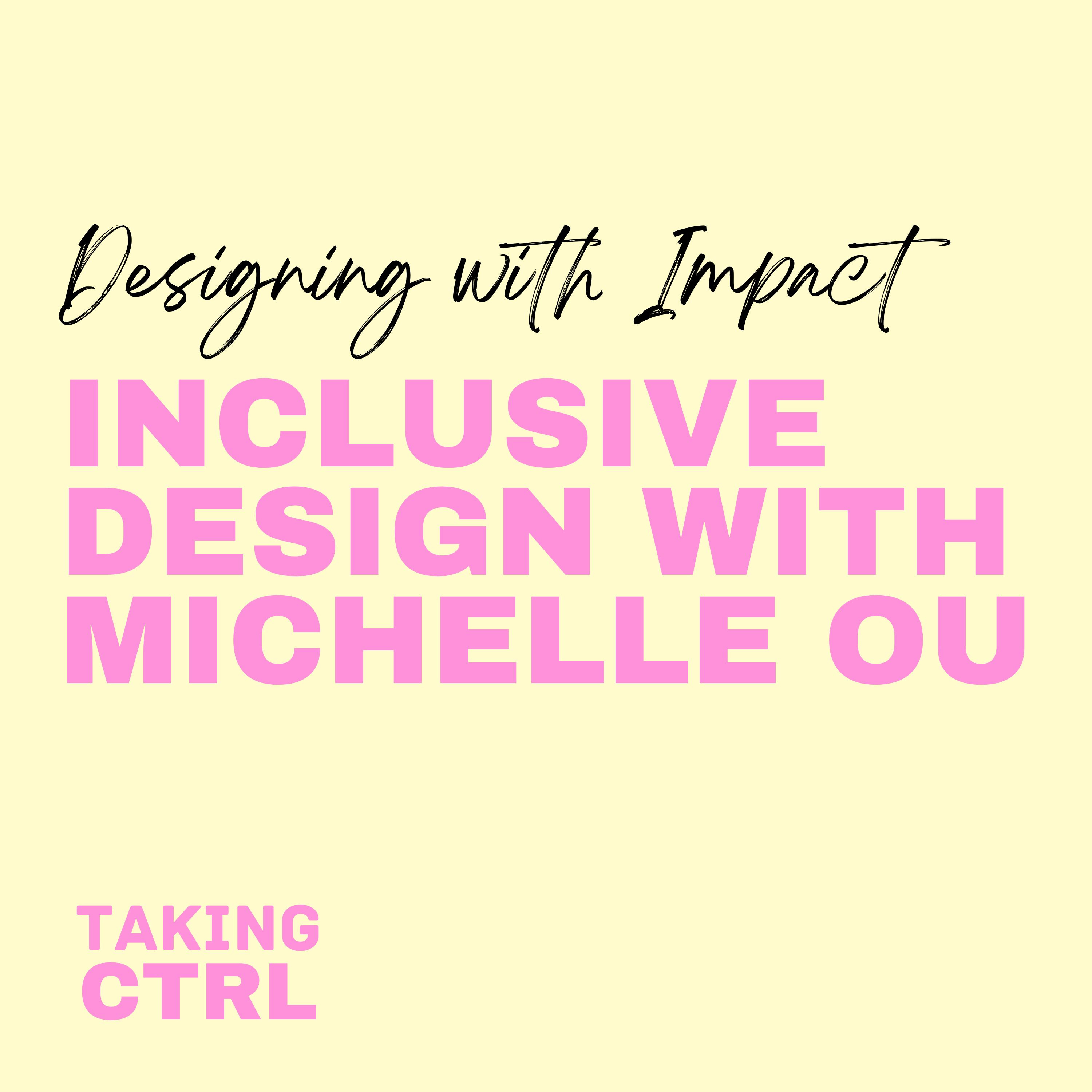 Designing with Impact

INCLUSIVE DESIGN WITH MICHELLE OU

TAKING CTRL